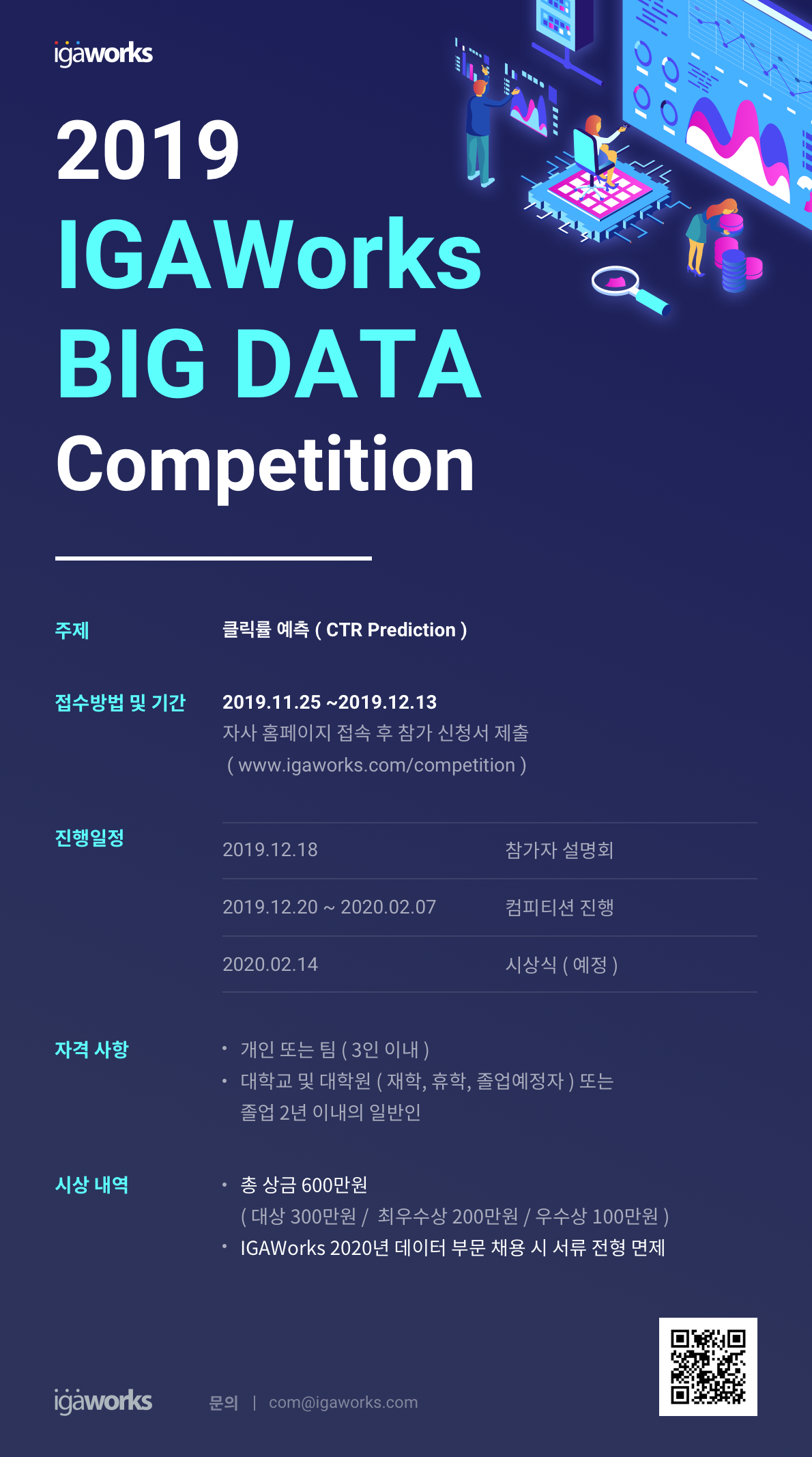 igaworks

2019
IGAWorks
BIG DATA
Competition

주제
클릭률 예측 ( CTR Prediction )

접수방법 및 기간
2019.11.25 ~2019.12.13
자사 홈페이지 접속 후 참가 신청서 제출
( www.igaworks.com/competition )

진행일정

| 2019.12.18 | 참가자 설명회 |
|---|---|
| 2019.12.20 ~ 2020.02.07 | 컴피티션 진행 |
| 2020.02.14 | 시상식 ( 예정 ) |

자격 사항
• 개인 또는 팀 ( 3인 이내 )
• 대학교 및 대학원 ( 재학, 휴학, 졸업예정자 ) 또는 졸업 2년 이내의 일반인

시상 내역
• 총 상금 600만원
( 대상 300만원 / 최우수상 200만원 / 우수상 100만원 )
• IGAWorks 2020년 데이터 부문 채용 시 서류 전형 면제

igaworks
문의 | com@igaworks.com